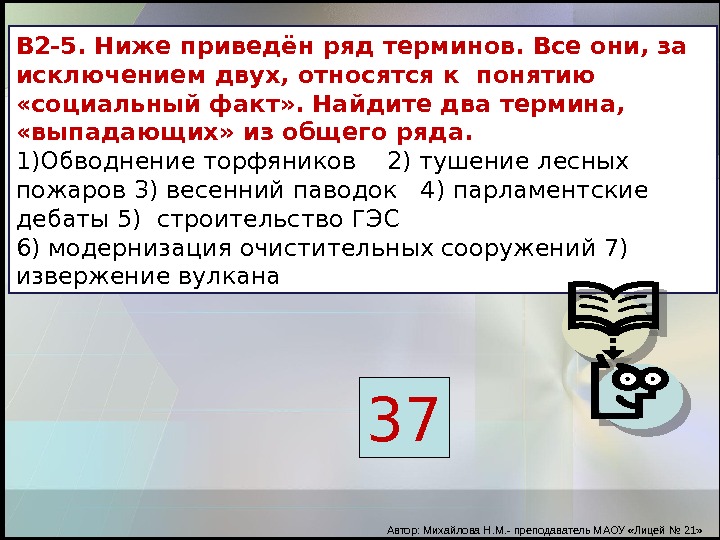 В2-5. Ниже приведён ряд терминов. Все они, за исключением двух, относятся к понятию «социальный факт». Найдите два термина, «выпадающих» из общего ряда.
1)Обводнение торфяников 2) тушение лесных пожаров 3) весенний паводок 4) парламентские дебаты 5) строительство ГЭС
6) модернизация очистительных сооружений 7) извержение вулкана

37

Автор: Михайлова Н.М.- преподаватель МАОУ «Лицей № 21»